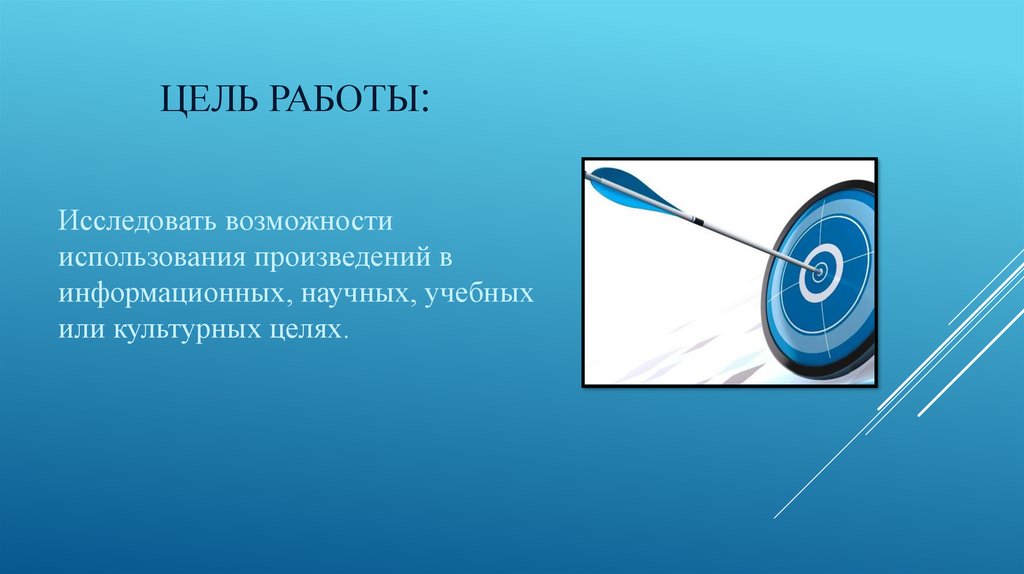 ЦЕЛЬ РАБОТЫ:

Исследовать возможности использования произведений в информационных, научных, учебных или культурных целях.